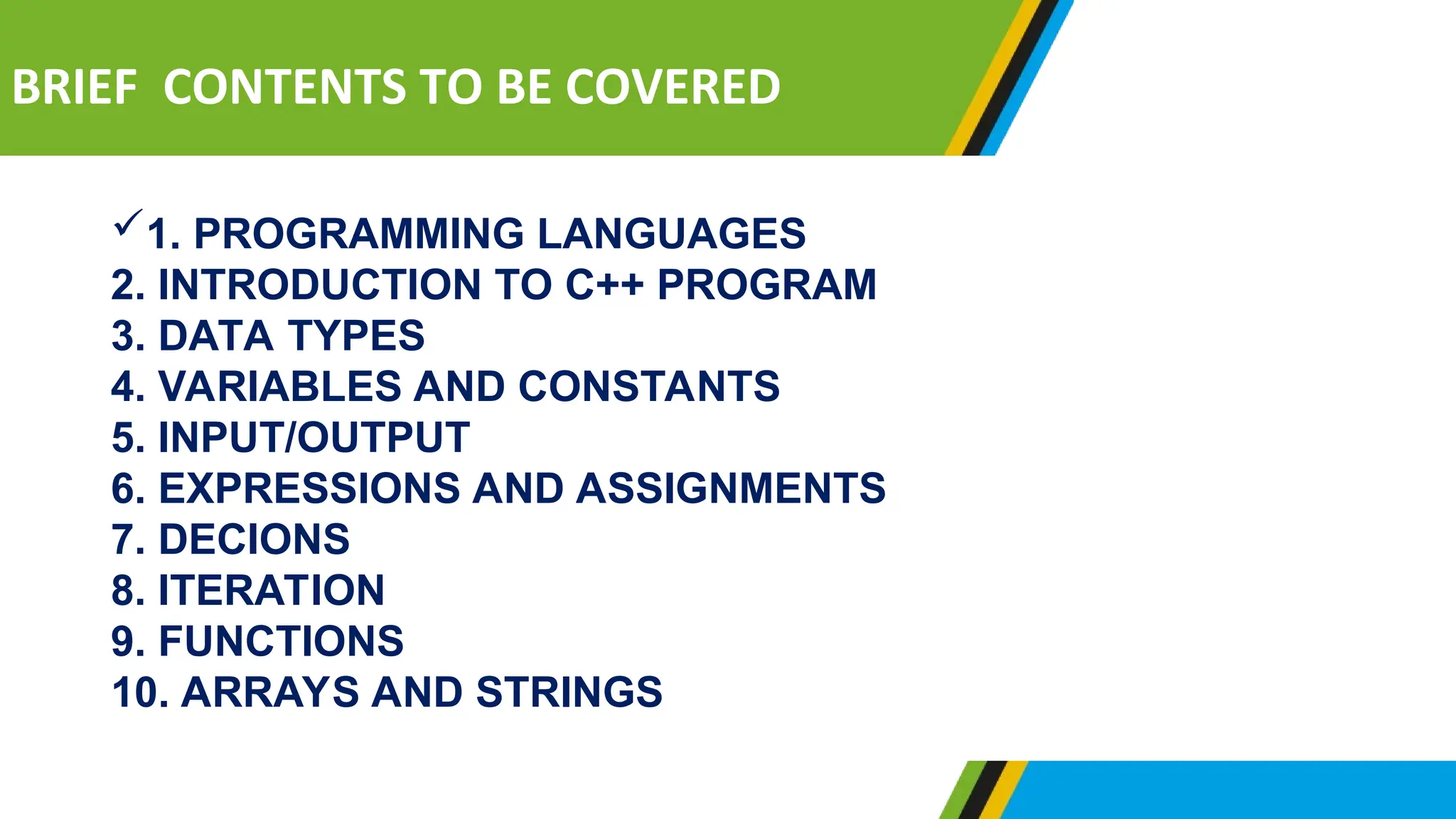 BRIEF CONTENTS TO BE COVERED

✓1. PROGRAMMING LANGUAGES
2. INTRODUCTION TO C++ PROGRAM
3. DATA TYPES
4. VARIABLES AND CONSTANTS
5. INPUT/OUTPUT
6. EXPRESSIONS AND ASSIGNMENTS
7. DECIONS
8. ITERATION
9. FUNCTIONS
10. ARRAYS AND STRINGS